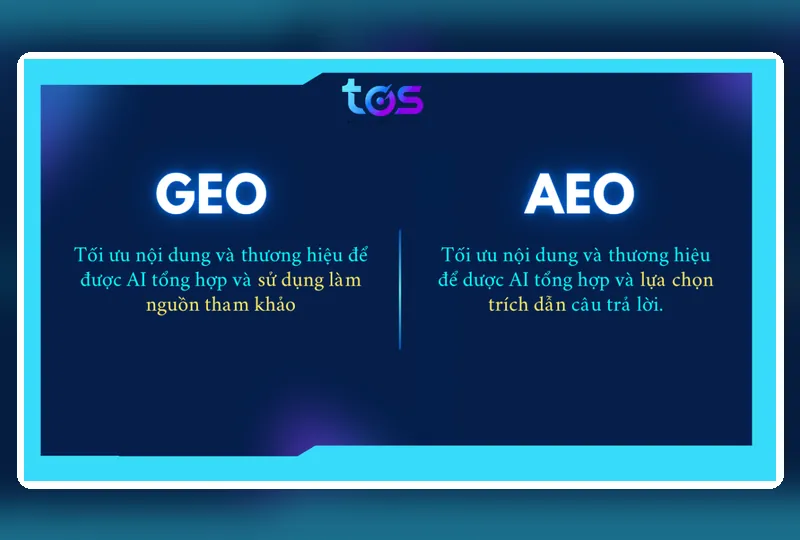 tos

GEO

Tối ưu nội dung và thương hiệu để được AI tổng hợp và sử dụng làm nguồn tham khảo

AEO

Tối ưu nội dung và thương hiệu để được AI tổng hợp và lựa chọn trích dẫn câu trả lời.